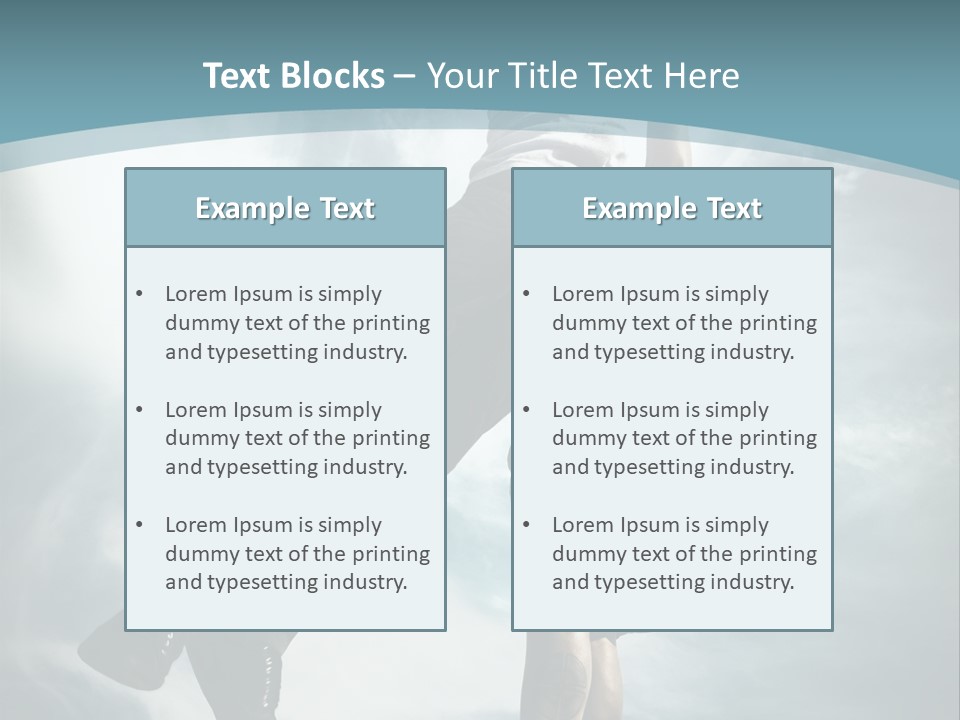 Text Blocks – Your Title Text Here

Example Text

• Lorem Ipsum is simply dummy text of the printing and typesetting industry.

• Lorem Ipsum is simply dummy text of the printing and typesetting industry.

• Lorem Ipsum is simply dummy text of the printing and typesetting industry.

Example Text

• Lorem Ipsum is simply dummy text of the printing and typesetting industry.

• Lorem Ipsum is simply dummy text of the printing and typesetting industry.

• Lorem Ipsum is simply dummy text of the printing and typesetting industry.